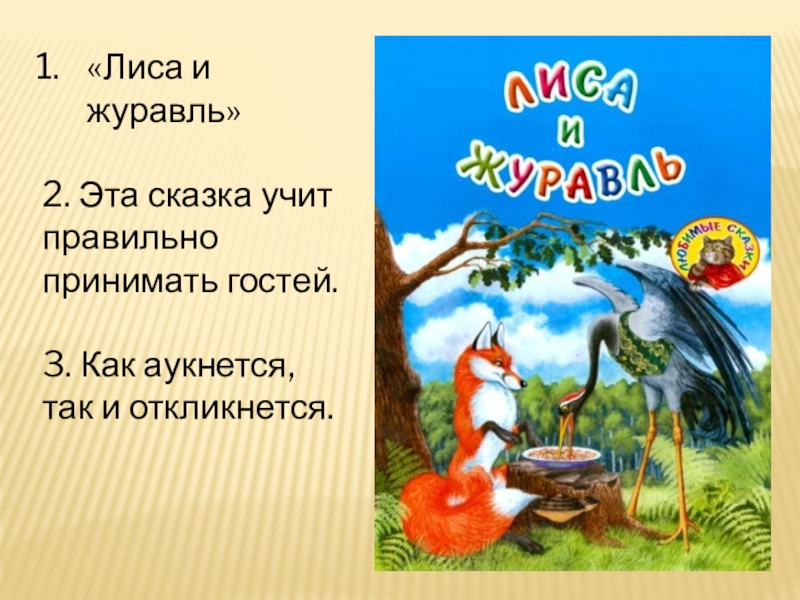 1. «Лиса и журавль»

2. Эта сказка учит правильно принимать гостей.

3. Как аукнется, так и откликнется.

ЛИСА И ЖУРАВЛЬ

ЛЮБИМЫЕ СКАЗКИ